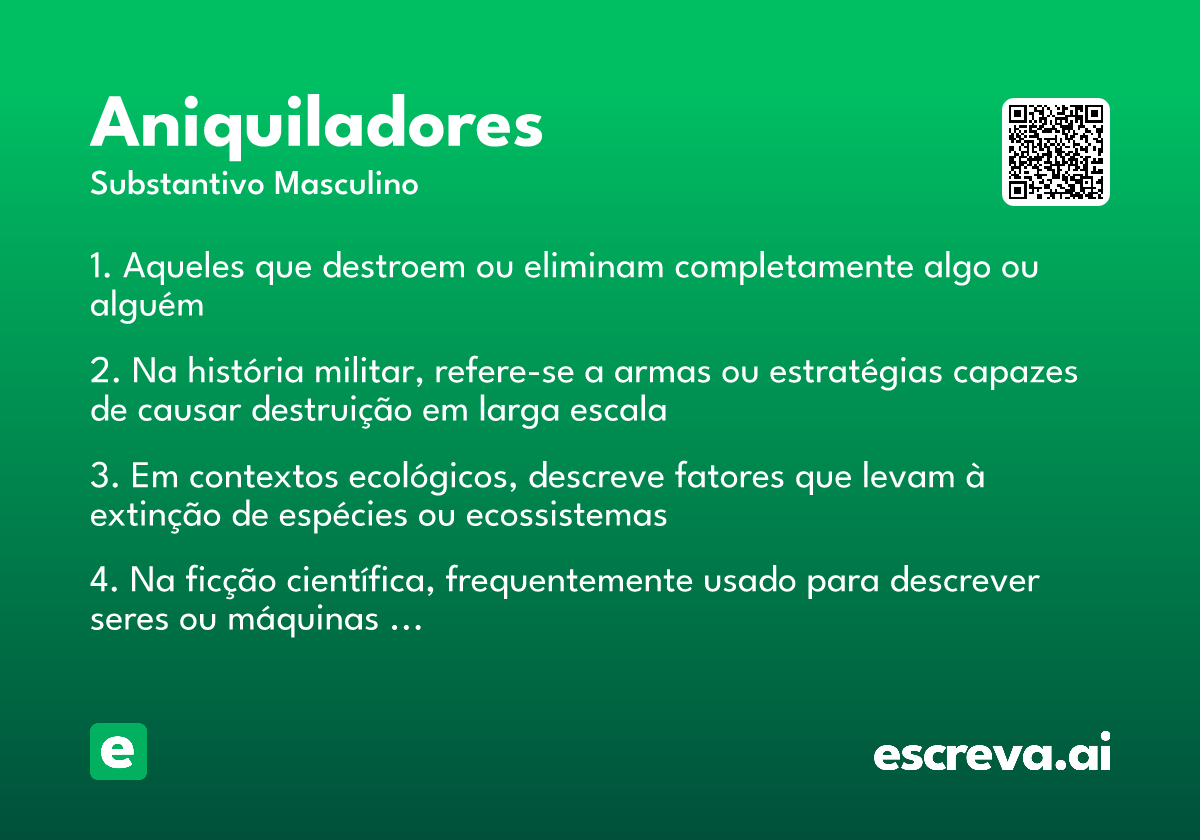 Aniquiladores
Substantivo Masculino

1. Aqueles que destroem ou eliminam completamente algo ou alguém

2. Na história militar, refere-se a armas ou estratégias capazes de causar destruição em larga escala

3. Em contextos ecológicos, descreve fatores que levam à extinção de espécies ou ecossistemas

4. Na ficção científica, frequentemente usado para descrever seres ou máquinas ...

e

escreva.ai